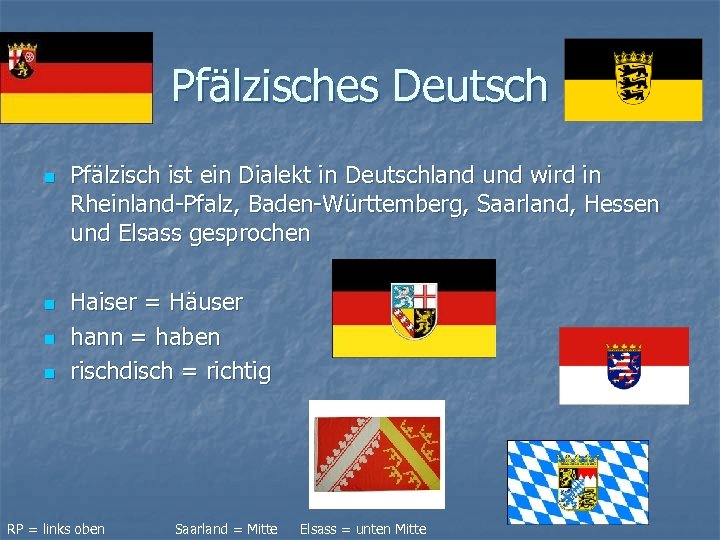 Pfälzisches Deutsch

Pfälzisch ist ein Dialekt in Deutschland und wird in Rheinland-Pfalz, Baden-Württemberg, Saarland, Hessen und Elsass gesprochen

Haiser = Häuser
hann = haben
rischdisch = richtig

RP = links oben Saarland = Mitte Elsass = unten Mitte